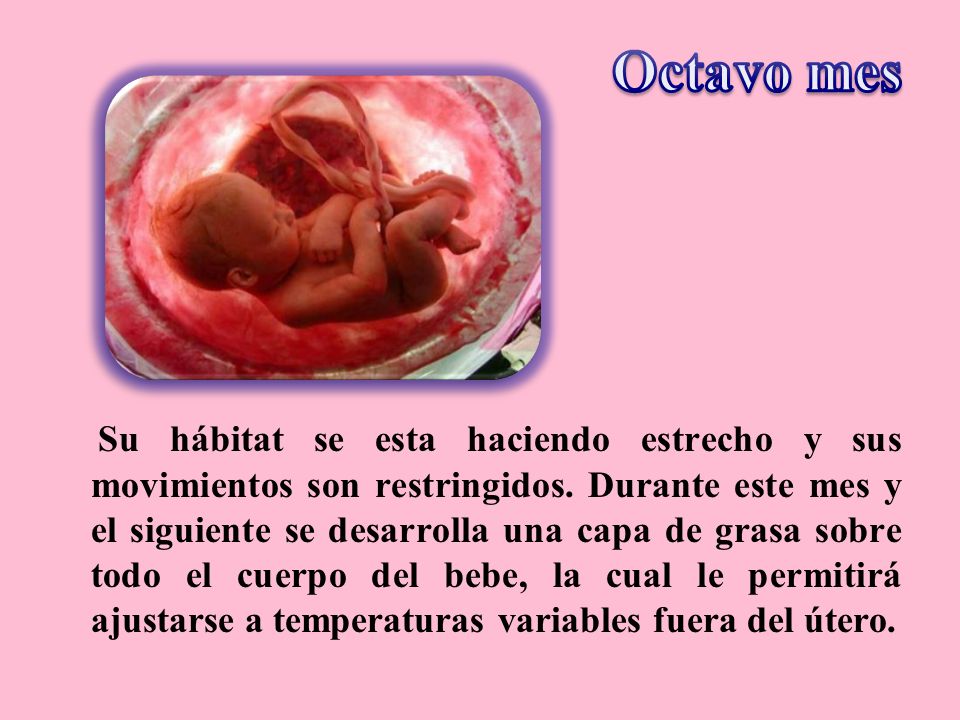 Octavo mes

Su hábitat se esta haciendo estrecho y sus movimientos son restringidos. Durante este mes y el siguiente se desarrolla una capa de grasa sobre todo el cuerpo del bebe, la cual le permitirá ajustarse a temperaturas variables fuera del útero.